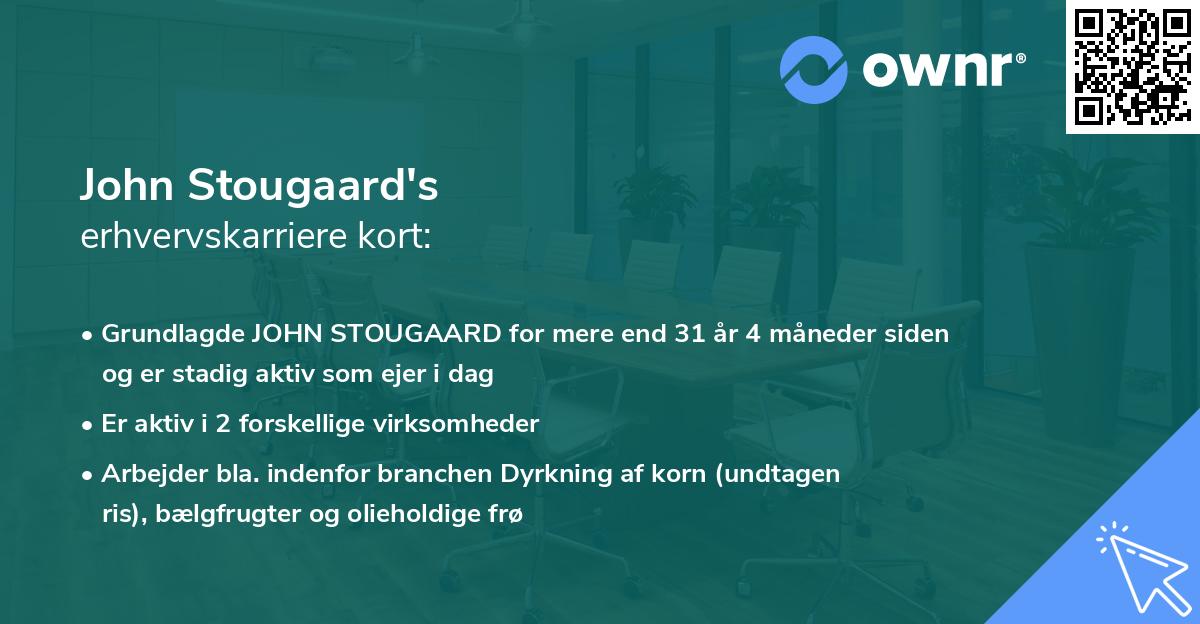 ownr®

John Stougaard's
erhvervskarriere kort:

• Grundlagde JOHN STOUGAARD for mere end 31 år 4 måneder siden og er stadig aktiv som ejer i dag

• Er aktiv i 2 forskellige virksomheder

• Arbejder bla. indenfor branchen Dyrkning af korn (undtagen ris), bælgfrugter og olieholdige frø